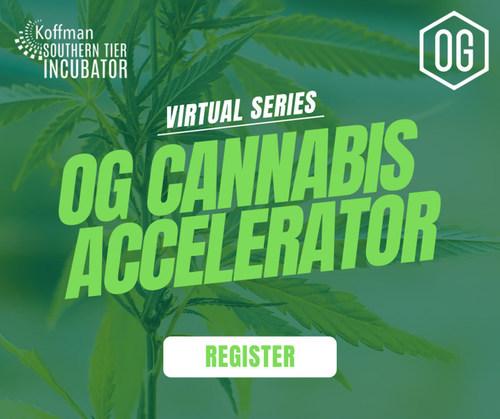 Koffman
SOUTHERN TIER
INCUBATOR

OG

VIRTUAL SERIES

OG CANNABIS ACCELERATOR

REGISTER